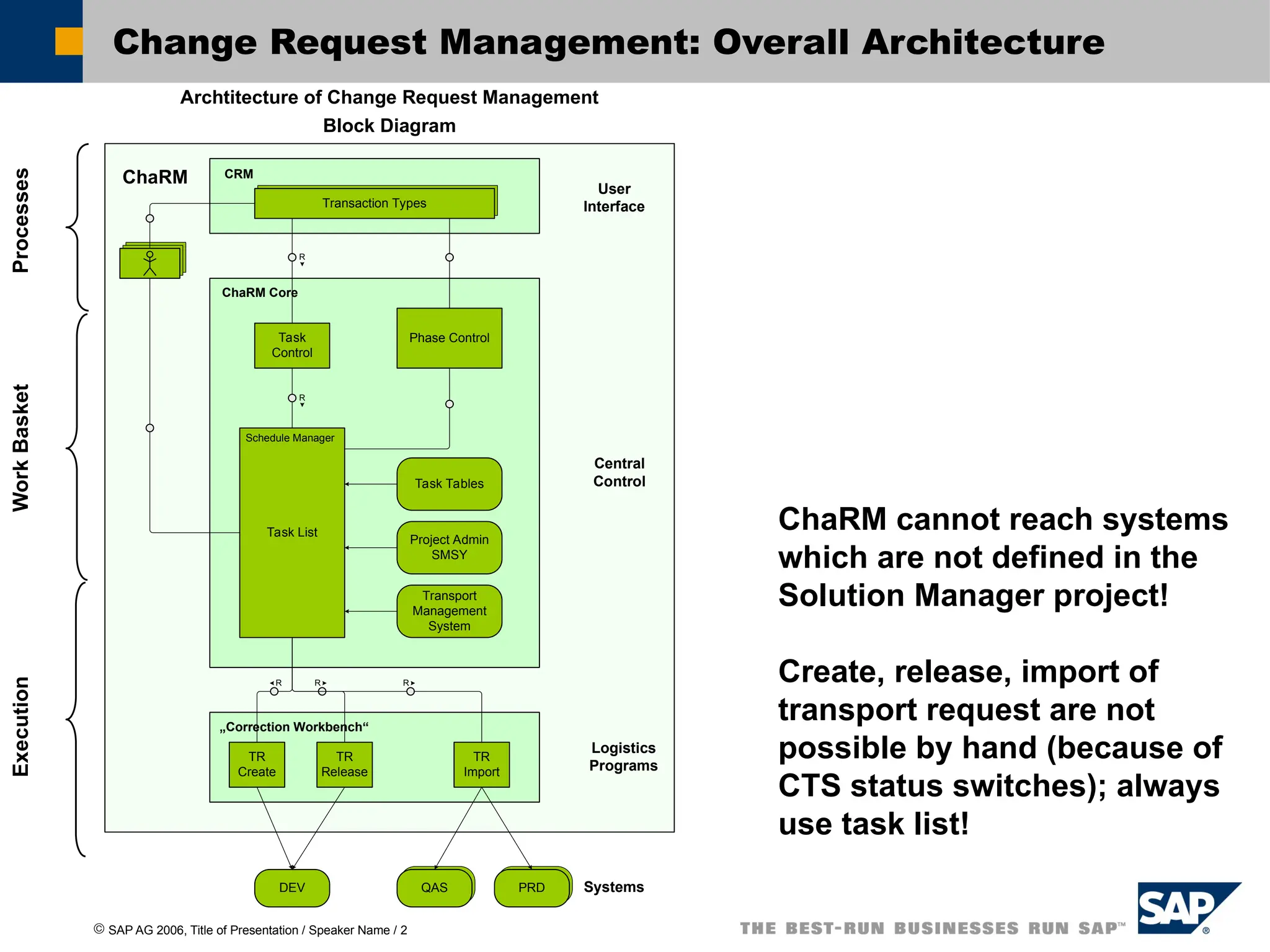 Change Request Management: Overall Architecture

Archtitecture of Change Request Management
Block Diagram

Processes

Work Basket

Execution

ChaRM

CRM

Transaction Types

User Interface

R

ChaRM Core

Task Control

Phase Control

R

Schedule Manager

Task List

Task Tables

Project Admin SMSY

Transport Management System

Central Control

R R R

„Correction Workbench“

TR Create

TR Release

TR Import

Logistics Programs

DEV

QAS

PRD

Systems

ChaRM cannot reach systems which are not defined in the Solution Manager project!

Create, release, import of transport request are not possible by hand (because of CTS status switches); always use task list!

© SAP AG 2006, Title of Presentation / Speaker Name / 2

THE BEST-RUN BUSINESSES RUN SAP™

SAP ®